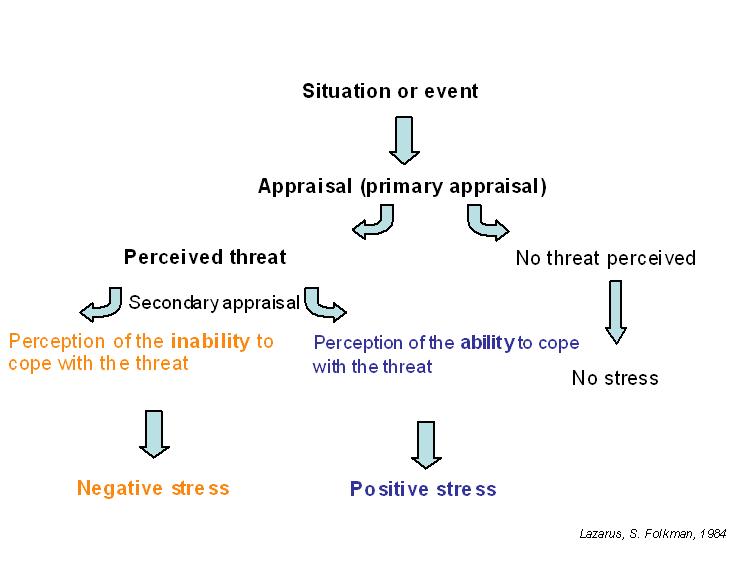 Situation or event

Appraisal (primary appraisal)

Perceived threat

No threat perceived

Secondary appraisal

Perception of the inability to cope with the threat

Perception of the ability to cope with the threat

No stress

Negative stress

Positive stress

Lazarus, S. Folkman, 1984